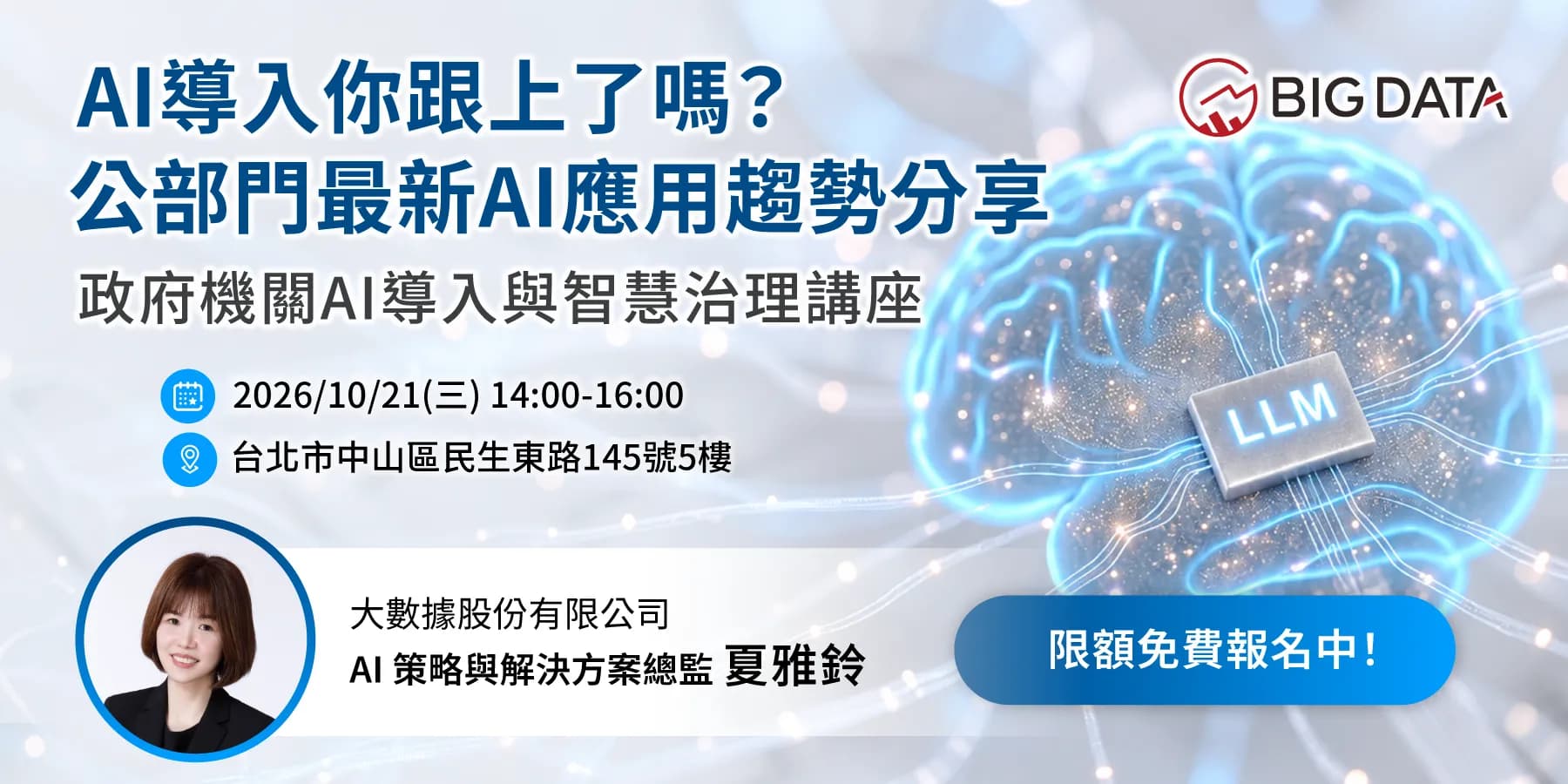 AI導入你跟上了嗎？
公部門最新AI應用趨勢分享

BIG DATA

政府機關AI導入與智慧治理講座

2026/10/21(三) 14:00-16:00

台北市中山區民生東路145號5樓

LLM

大數據股份有限公司
AI 策略與解決方案總監 夏雅鈴

限額免費報名中！